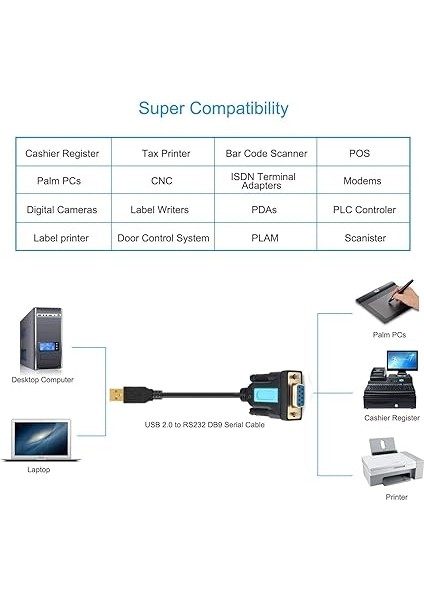 Super Compatibility

| Cashier Register | Tax Printer | Bar Code Scanner | POS |
|---|---|---|---|
| Palm PCs | CNC | ISDN Terminal Adapters | Modems |
| Digital Cameras | Label Writers | PDAs | PLC Controler |
| Label printer | Door Control System | PLAM | Scanister |

Desktop Computer

Laptop

USB 2.0 to RS232 DB9 Serial Cable

Palm PCs

Cashier Register

Printer